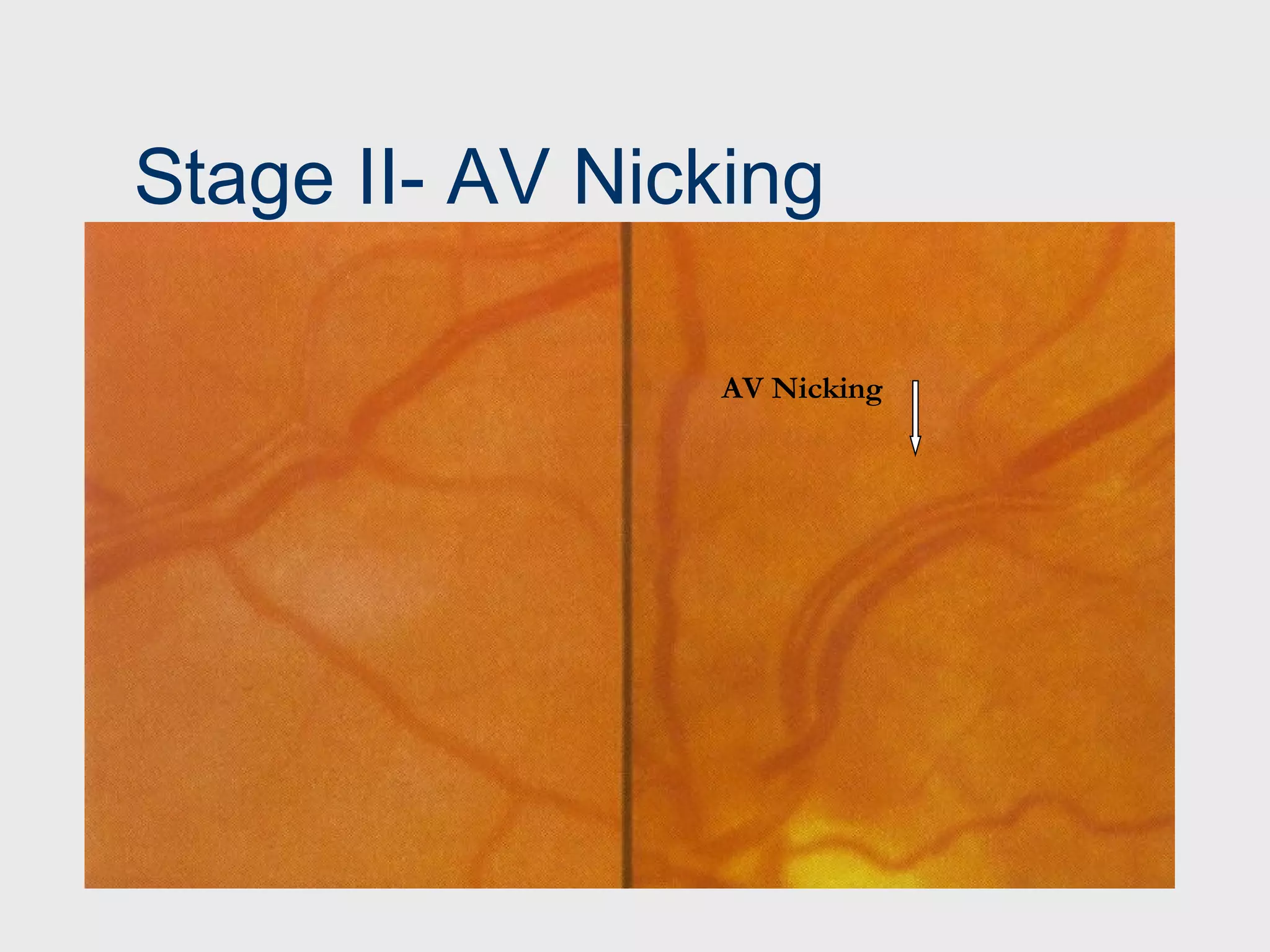 Stage II- AV Nicking

AV Nicking